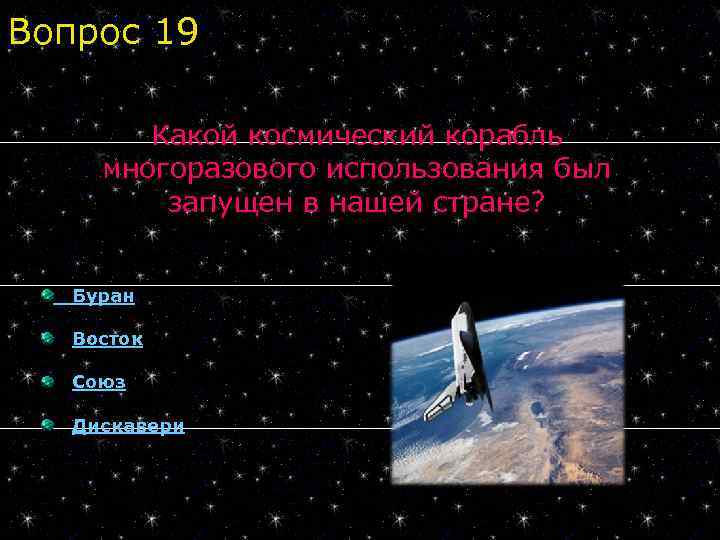 Вопрос 19

Какой космический корабль многоразового использования был запущен в нашей стране?

Буран

Восток

Союз

Дискавери